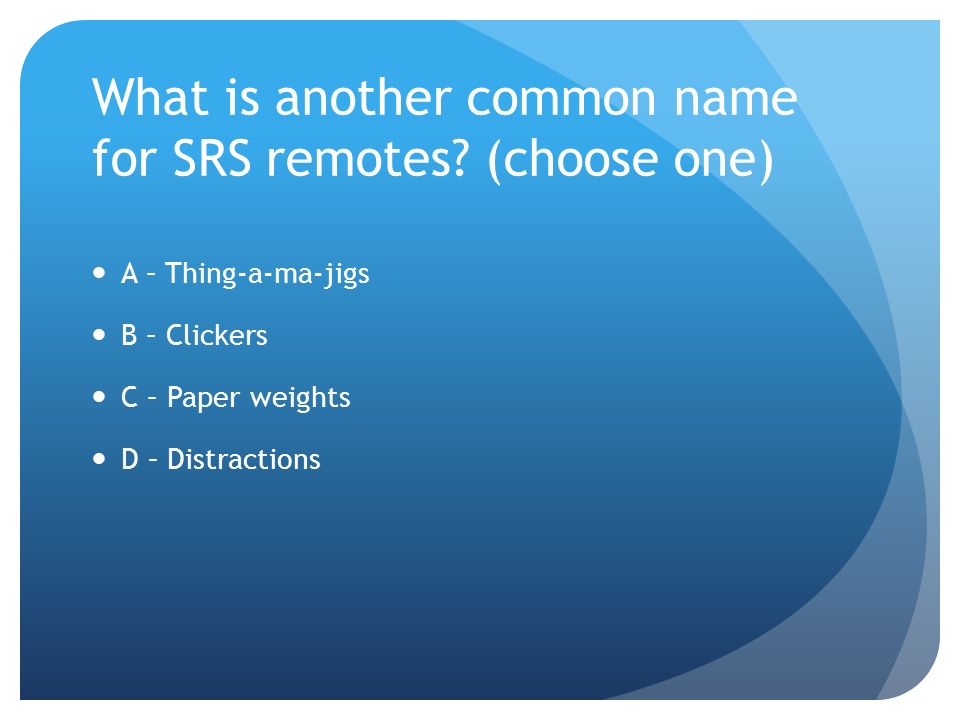 What is another common name for SRS remotes? (choose one)

- A – Thing-a-ma-jigs
- B – Clickers
- C – Paper weights
- D – Distractions